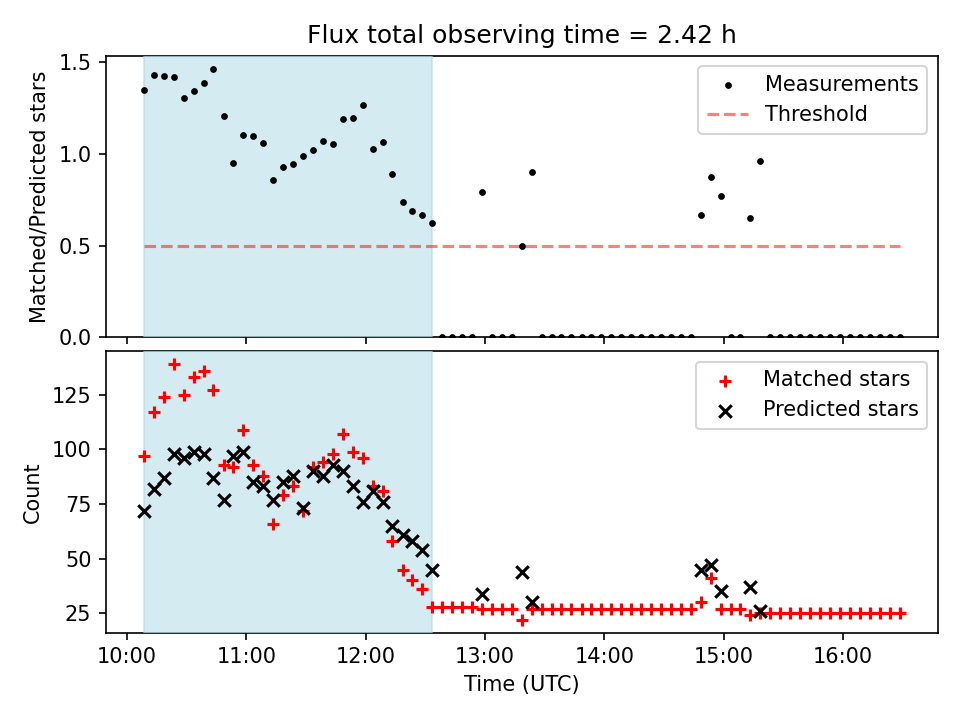 Flux total observing time = 2.42 h

Matched/Predicted stars

1.5
1.0
0.5
0.0

Measurements
Threshold

Count

125
100
75
50
25

Matched stars
Predicted stars

10:00
11:00
12:00
13:00
14:00
15:00
16:00

Time (UTC)